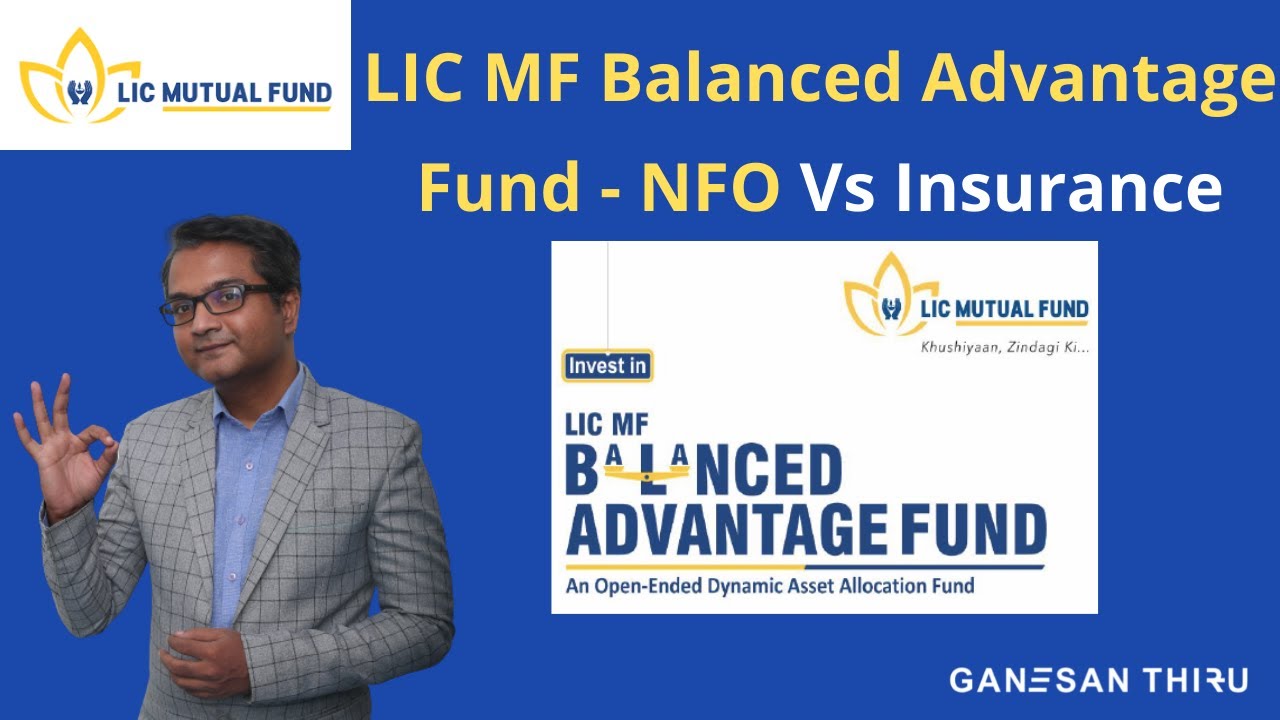 LIC MUTUAL FUND

LIC MF Balanced Advantage Fund - NFO Vs Insurance

LIC MUTUAL FUND
Khushiyaan, Zindagi Ki...

Invest in

LIC MF
BALANCED
ADVANTAGE FUND
An Open-Ended Dynamic Asset Allocation Fund

GANESAN THIRU